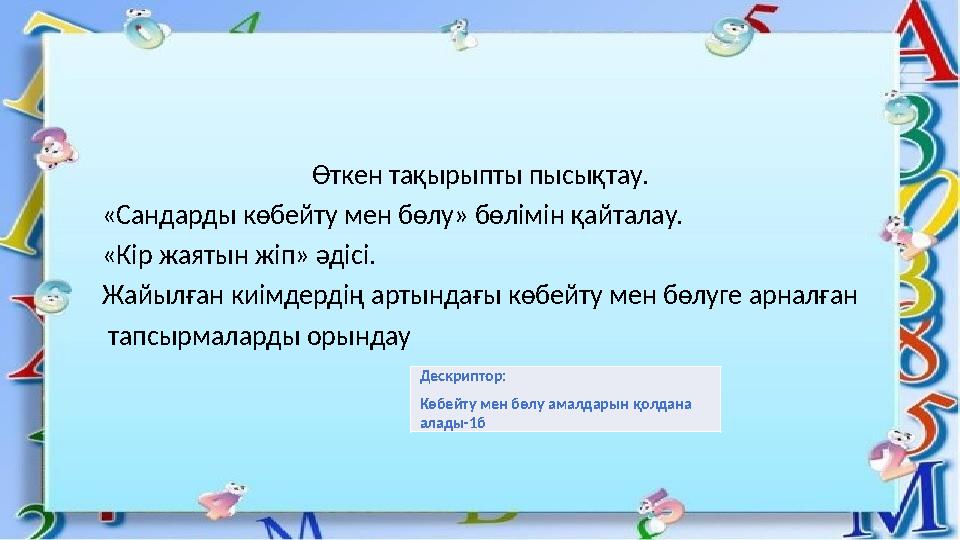 Өткен тақырыпты пысықтау.
«Сандарды көбейту мен бөлу» бөлімін қайталау.
«Кір жаятын жіп» әдісі.
Жайылған киімдердің артындағы көбейту мен бөлуге арналған тапсырмаларды орындау

Дескриптор:
Көбейту мен бөлу амалдарын қолдана алады-1б